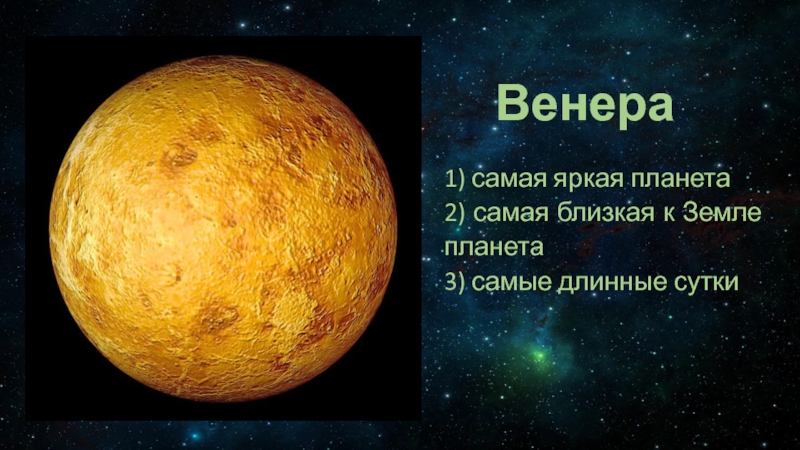 Венера

1) самая яркая планета
2) самая близкая к Земле планета
3) самые длинные сутки